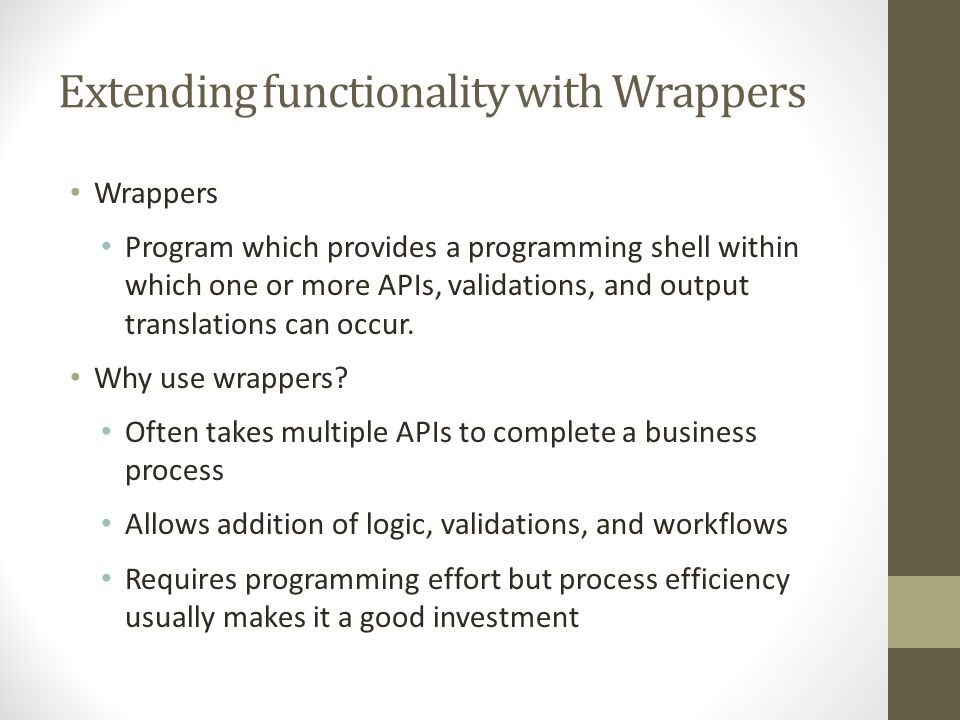 Extending functionality with Wrappers

• Wrappers
  • Program which provides a programming shell within which one or more APIs, validations, and output translations can occur.
• Why use wrappers?
  • Often takes multiple APIs to complete a business process
  • Allows addition of logic, validations, and workflows
  • Requires programming effort but process efficiency usually makes it a good investment